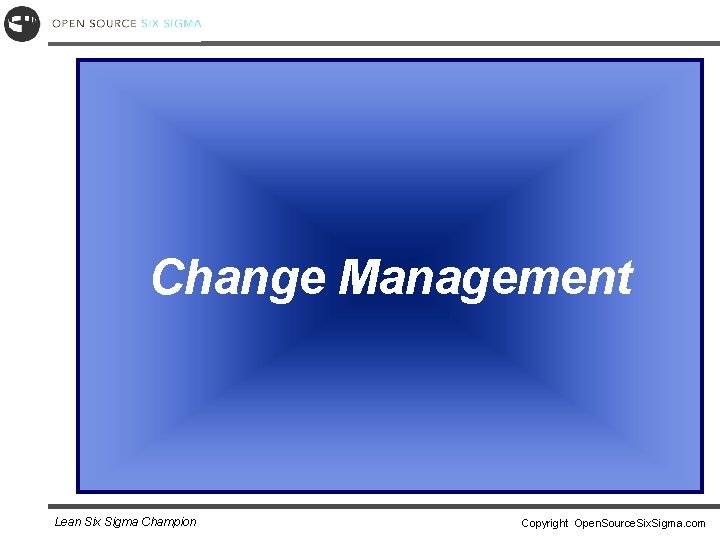 OPEN SOURCE SIX SIGMA

Change Management

Lean Six Sigma Champion

Copyright OpenSourceSixSigma.com